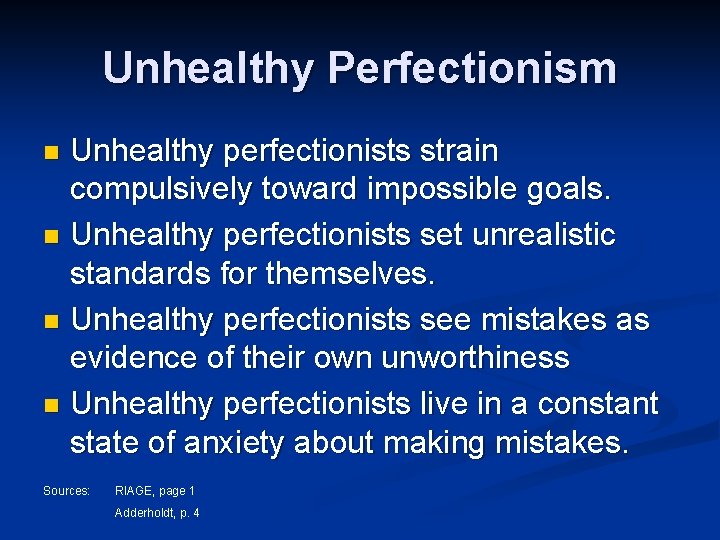 Unhealthy Perfectionism

- Unhealthy perfectionists strain compulsively toward impossible goals.
- Unhealthy perfectionists set unrealistic standards for themselves.
- Unhealthy perfectionists see mistakes as evidence of their own unworthiness
- Unhealthy perfectionists live in a constant state of anxiety about making mistakes.

Sources: RIAGE, page 1
Adderholdt, p. 4